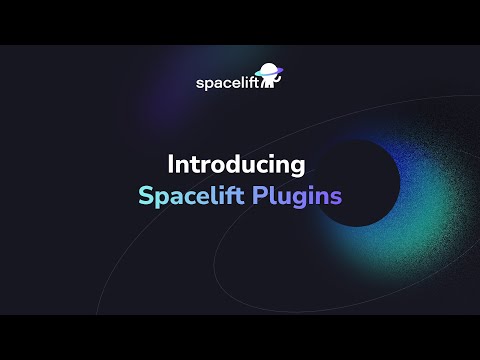 spacelift

Introducing
Spacelift Plugins